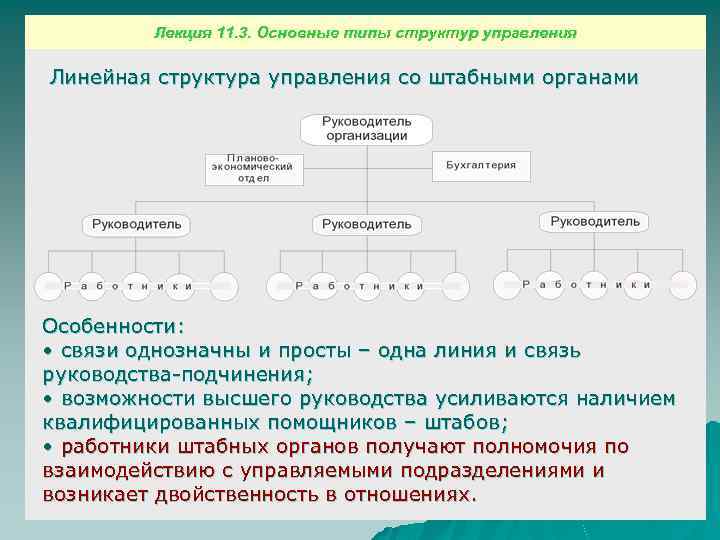 Лекция 11.3. Основные типы структур управления

Линейная структура управления со штабными органами

Руководитель организации

Планово-экономический отдел

Бухгалтерия

Руководитель

Руководитель

Руководитель

Работники

Работники

Работники

Особенности:
• связи однозначны и просты – одна линия и связь руководства-подчинения;
• возможности высшего руководства усиливаются наличием квалифицированных помощников – штабов;
• работники штабных органов получают полномочия по взаимодействию с управляемыми подразделениями и возникает двойственность в отношениях.